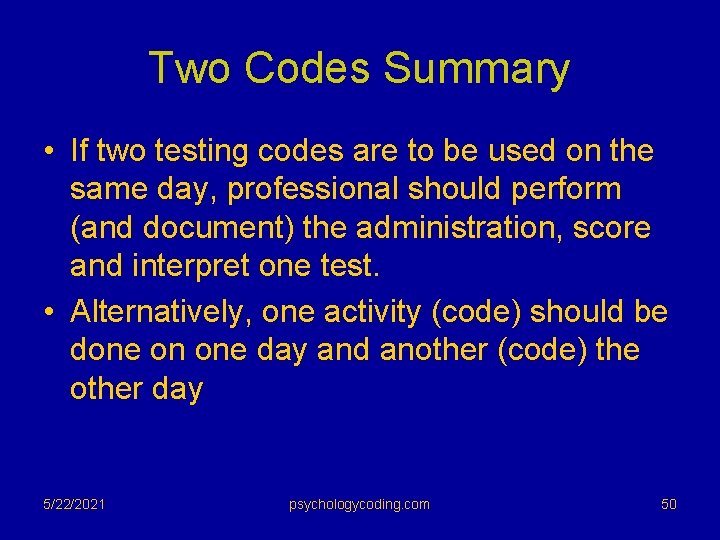 Two Codes Summary

• If two testing codes are to be used on the same day, professional should perform (and document) the administration, score and interpret one test.
• Alternatively, one activity (code) should be done on one day and another (code) the other day

5/22/2021

psychologycoding.com

50